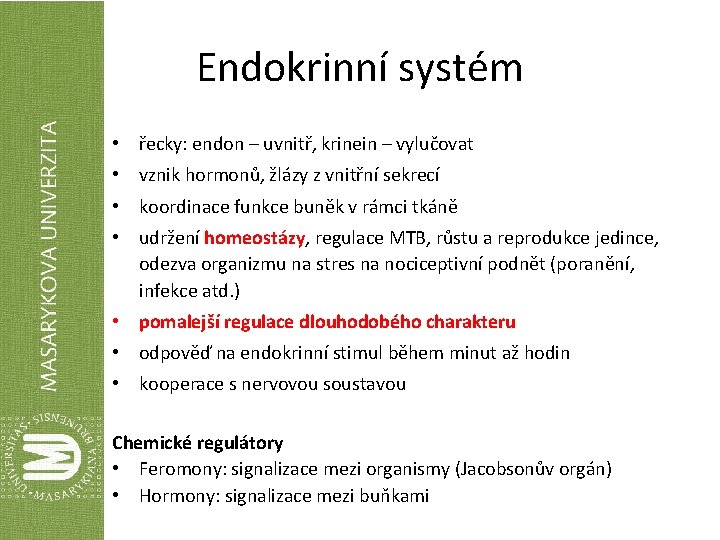 MASARYKOVA UNIVERZITA

UNIVERSITAS MASARYKIANA BRUNENSIS

Endokrinní systém

• řecky: endon – uvnitř, krinein – vylučovat
• vznik hormonů, žlázy z vnitřní sekrecí
• koordinace funkce buněk v rámci tkáně
• udržení homeostázy, regulace MTB, růstu a reprodukce jedince, odezva organizmu na stres na nociceptivní podnět (poranění, infekce atd.)
• pomalejší regulace dlouhodobého charakteru
• odpověď na endokrinní stimul během minut až hodin
• kooperace s nervovou soustavou

Chemické regulátory
• Feromony: signalizace mezi organismy (Jacobsonův orgán)
• Hormony: signalizace mezi buňkami